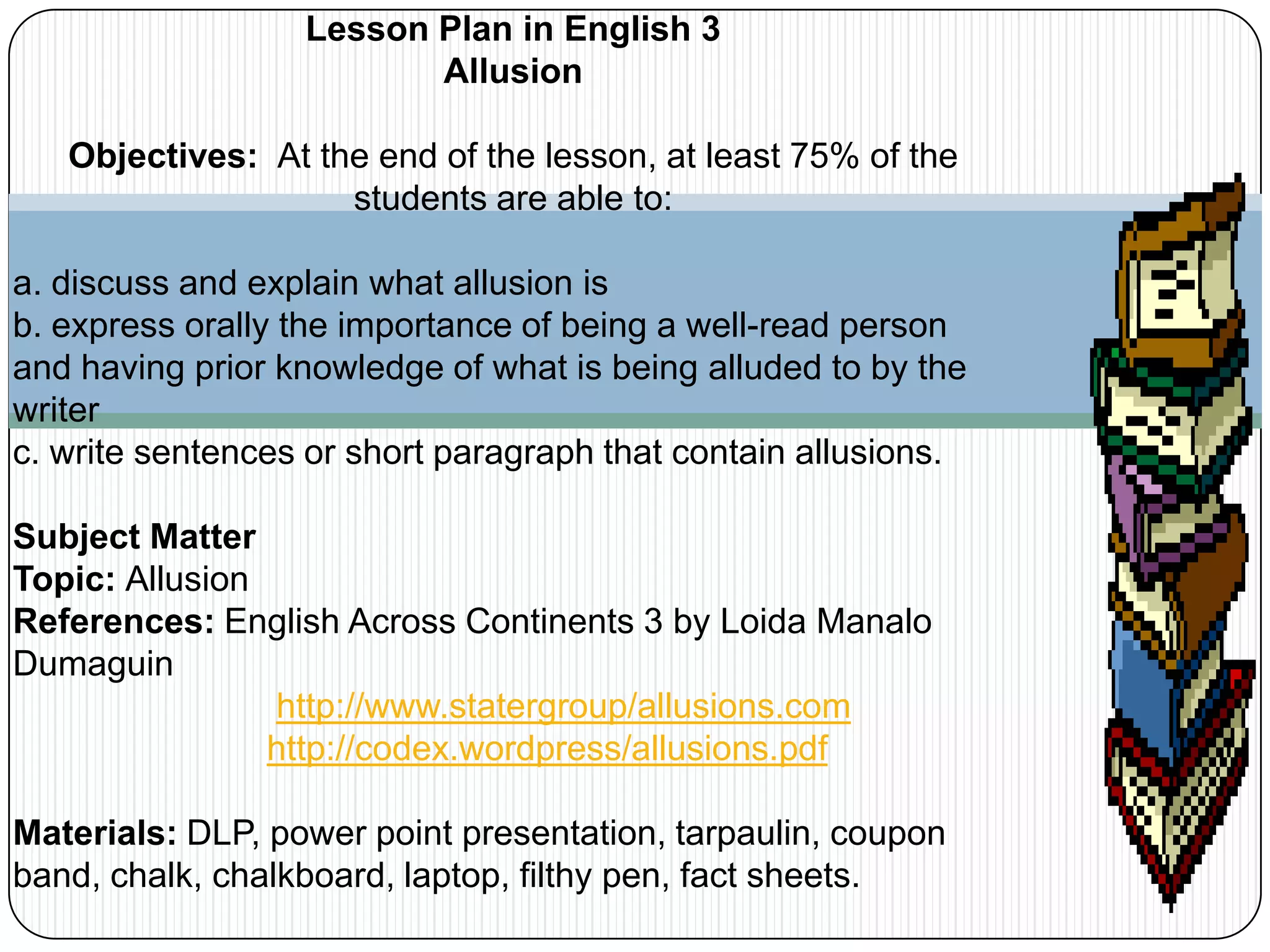 Lesson Plan in English 3
Allusion

Objectives: At the end of the lesson, at least 75% of the students are able to:

a. discuss and explain what allusion is
b. express orally the importance of being a well-read person and having prior knowledge of what is being alluded to by the writer
c. write sentences or short paragraph that contain allusions.

Subject Matter
Topic: Allusion
References: English Across Continents 3 by Loida Manalo Dumaguin
http://www.statergroup/allusions.com
http://codex.wordpress/allusions.pdf

Materials: DLP, power point presentation, tarpaulin, coupon band, chalk, chalkboard, laptop, filthy pen, fact sheets.